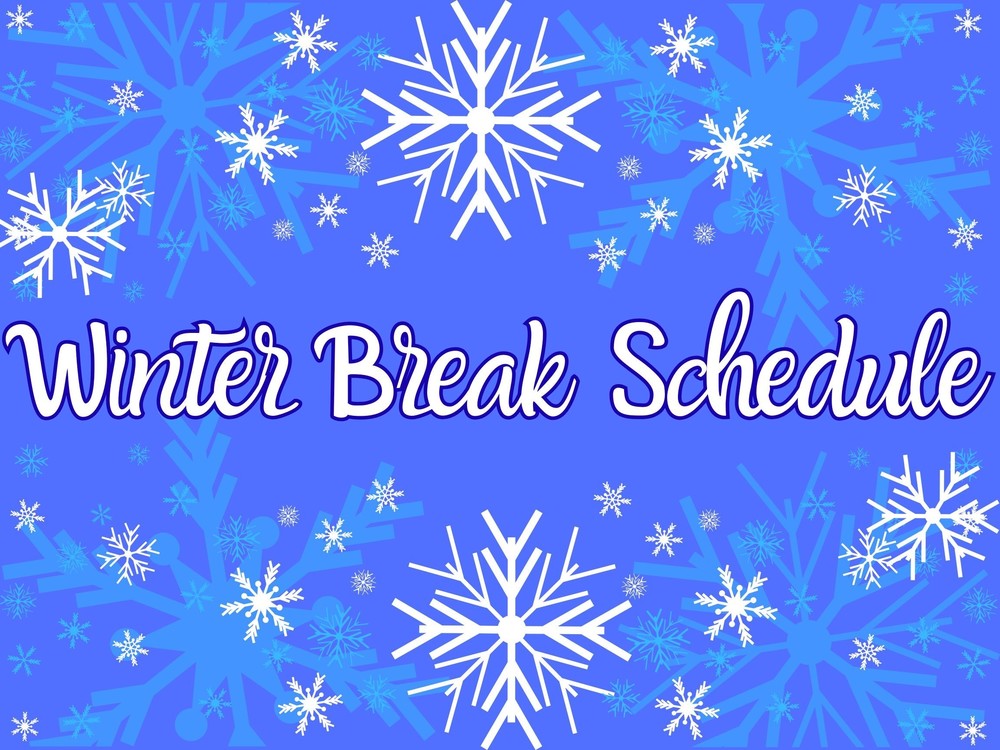 Winter Break Schedule